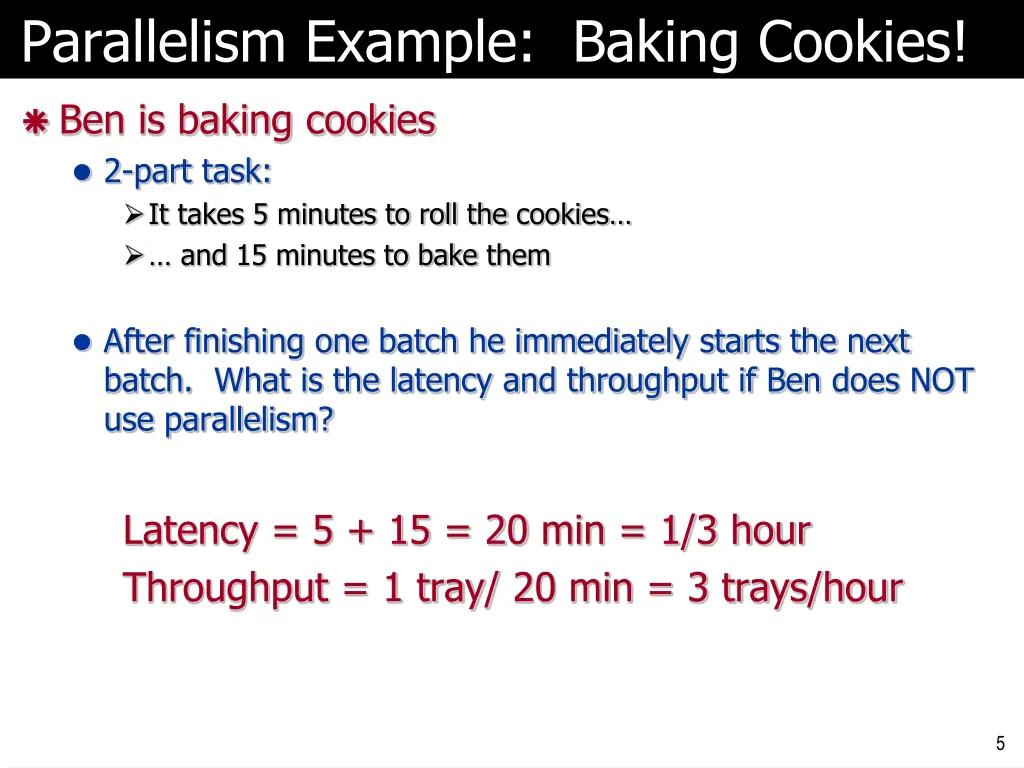 Parallelism Example: Baking Cookies!

Ben is baking cookies

2-part task:

It takes 5 minutes to roll the cookies…

… and 15 minutes to bake them

After finishing one batch he immediately starts the next batch. What is the latency and throughput if Ben does NOT use parallelism?

Latency = 5 + 15 = 20 min = 1/3 hour

Throughput = 1 tray/ 20 min = 3 trays/hour

5